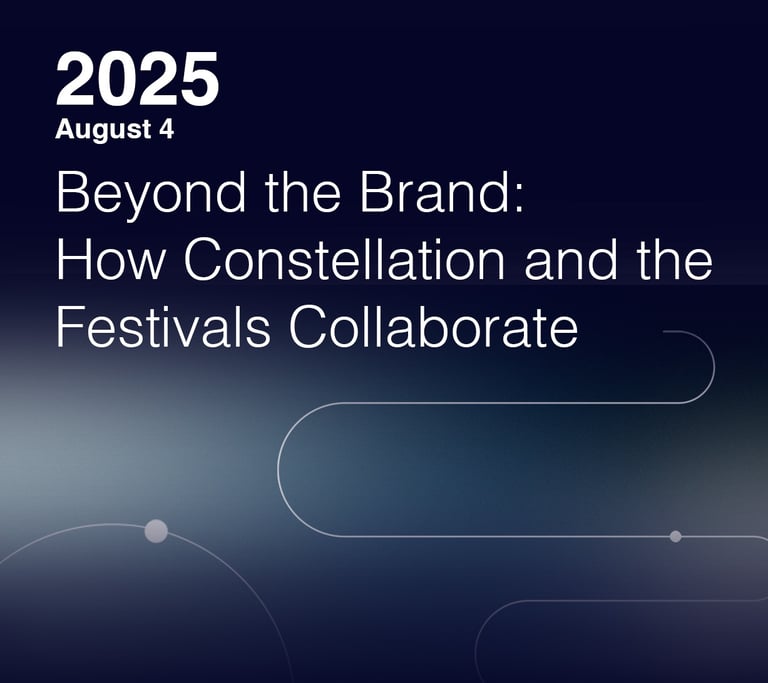 2025
August 4

Beyond the Brand: How Constellation and the Festivals Collaborate